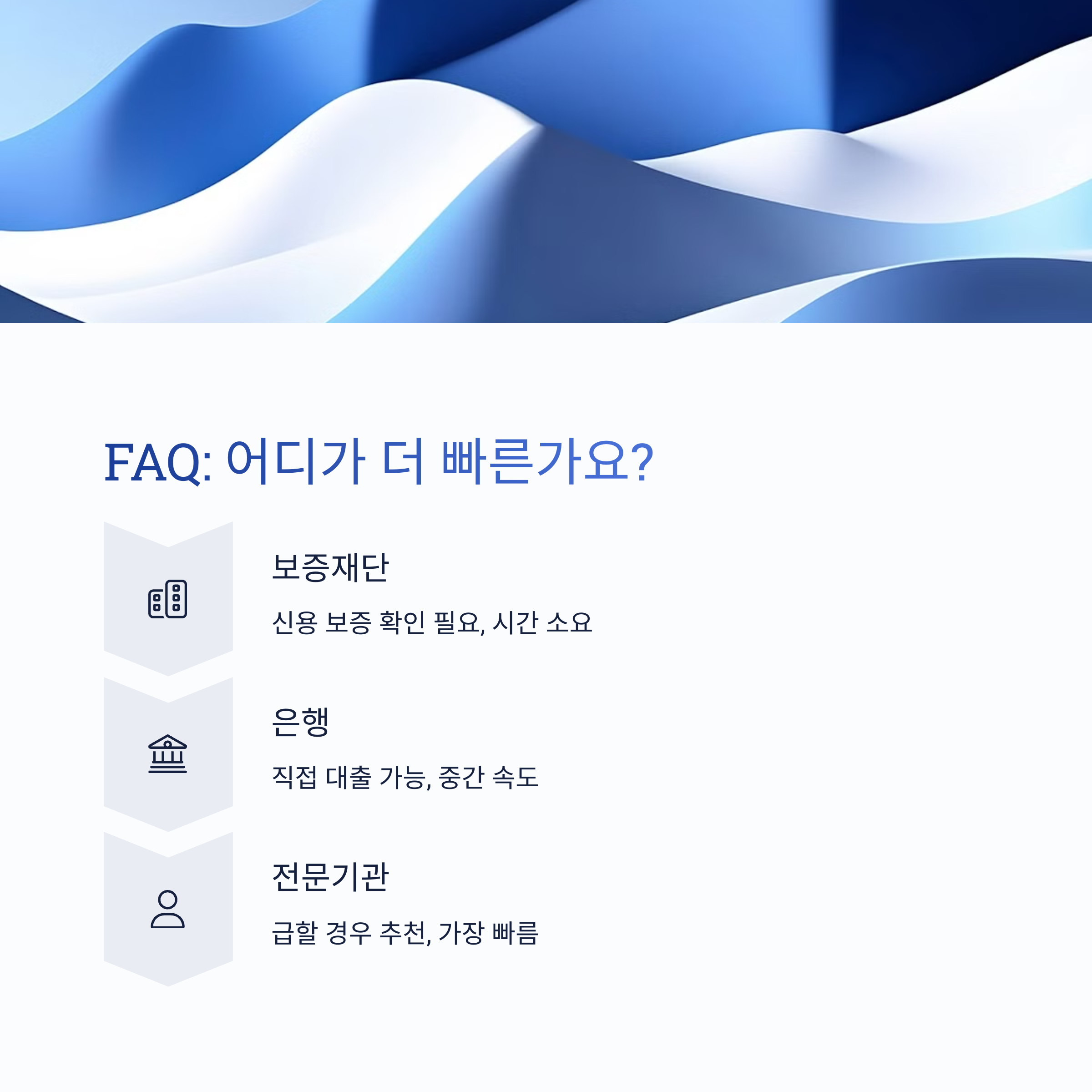 FAQ: 어디가 더 빠른가요?

보증재단

신용 보증 확인 필요, 시간 소요

은행

직접 대출 가능, 중간 속도

전문기관

급할 경우 추천, 가장 빠름